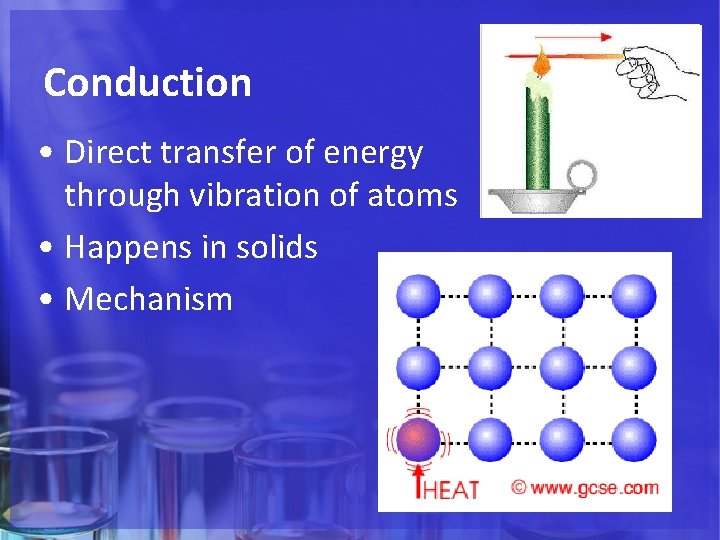 Conduction

• Direct transfer of energy through vibration of atoms
• Happens in solids
• Mechanism

HEAT

© www.gcse.com